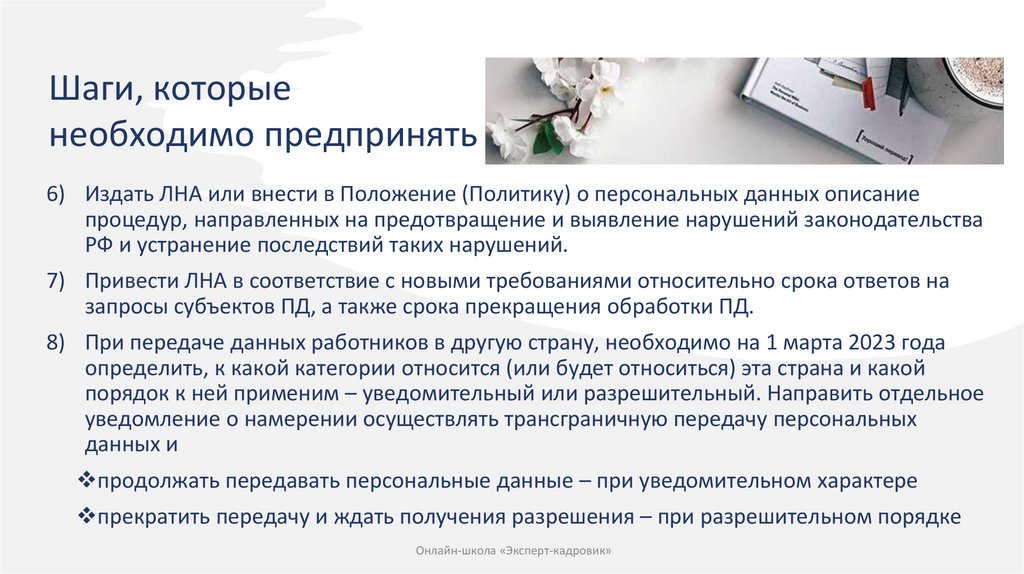 Шаги, которые необходимо предпринять

6) Издать ЛНА или внести в Положение (Политику) о персональных данных описание процедур, направленных на предотвращение и выявление нарушений законодательства РФ и устранение последствий таких нарушений.

7) Привести ЛНА в соответствие с новыми требованиями относительно срока ответов на запросы субъектов ПД, а также срока прекращения обработки ПД.

8) При передаче данных работников в другую страну, необходимо на 1 марта 2023 года определить, к какой категории относится (или будет относиться) эта страна и какой порядок к ней применим – уведомительный или разрешительный. Направить отдельное уведомление о намерении осуществлять трансграничную передачу персональных данных и

❖продолжать передавать персональные данные – при уведомительном характере

❖прекратить передачу и ждать получения разрешения – при разрешительном порядке

Онлайн-школа «Эксперт-кадровик»